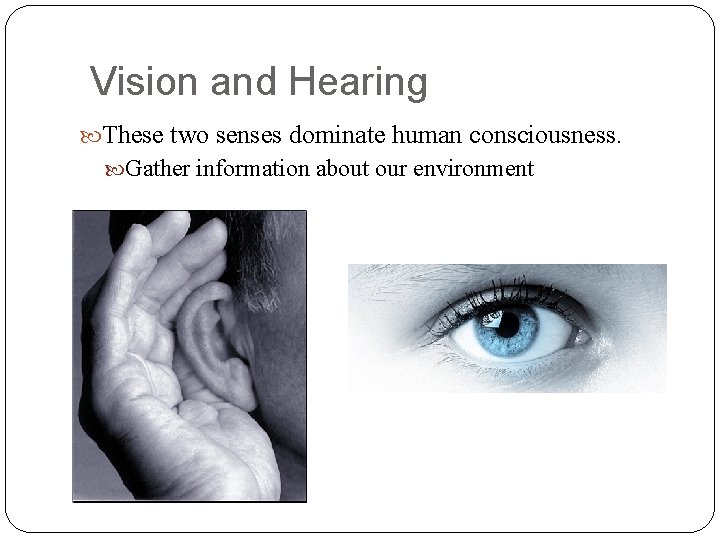 Vision and Hearing

These two senses dominate human consciousness.

Gather information about our environment